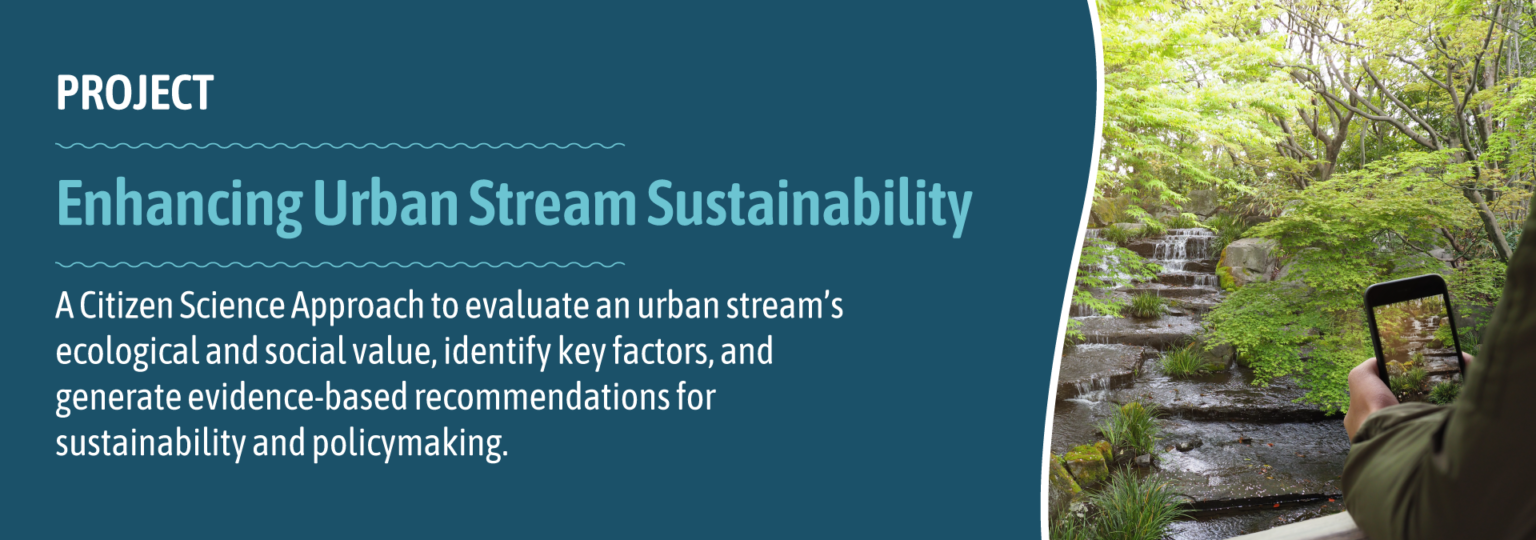 PROJECT

Enhancing Urban Stream Sustainability

A Citizen Science Approach to evaluate an urban stream's ecological and social value, identify key factors, and generate evidence-based recommendations for sustainability and policymaking.